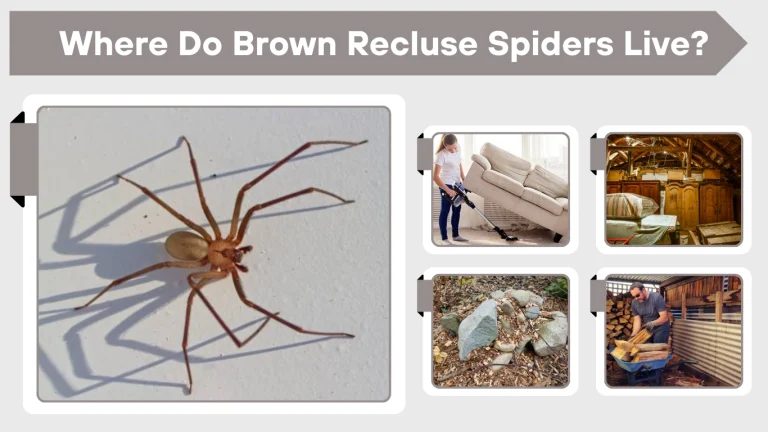 Where Do Brown Recluse Spiders Live?